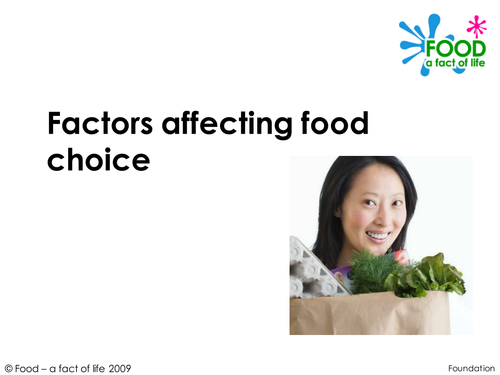 FOOD
a fact of life

Factors affecting food choice

© Food – a fact of life 2009

Foundation